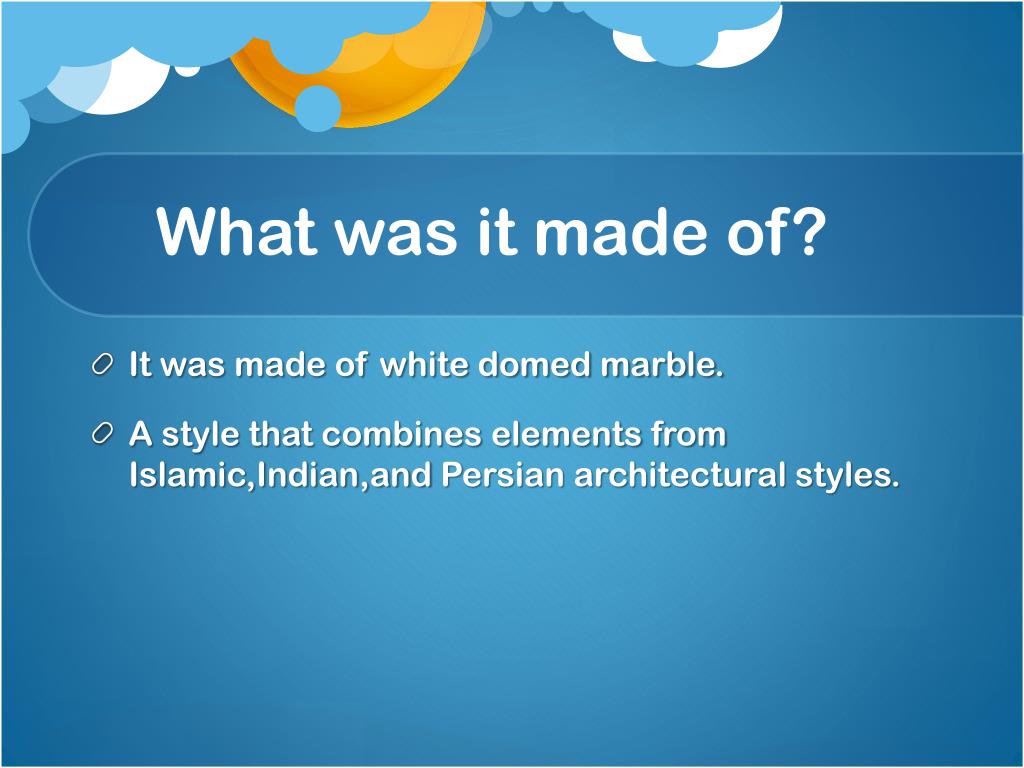 What was it made of?

It was made of white domed marble.

A style that combines elements from Islamic,Indian,and Persian architectural styles.